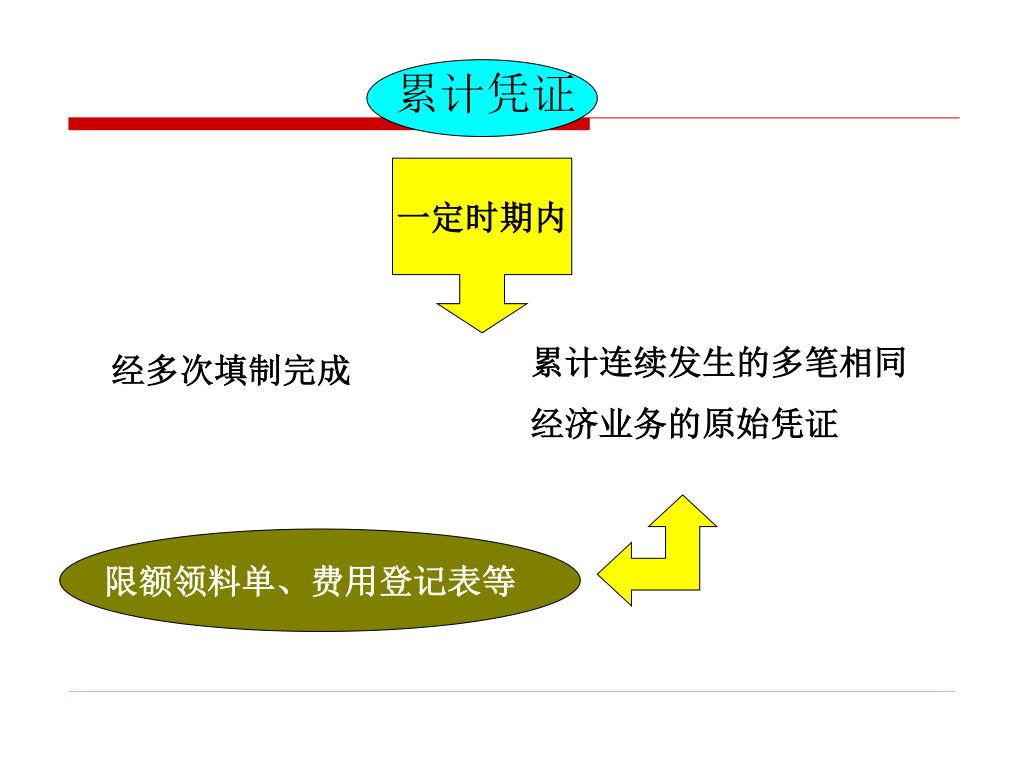 累计凭证

一定时期内

经多次填制完成

累计连续发生的多笔相同经济业务的原始凭证

限额领料单、费用登记表等